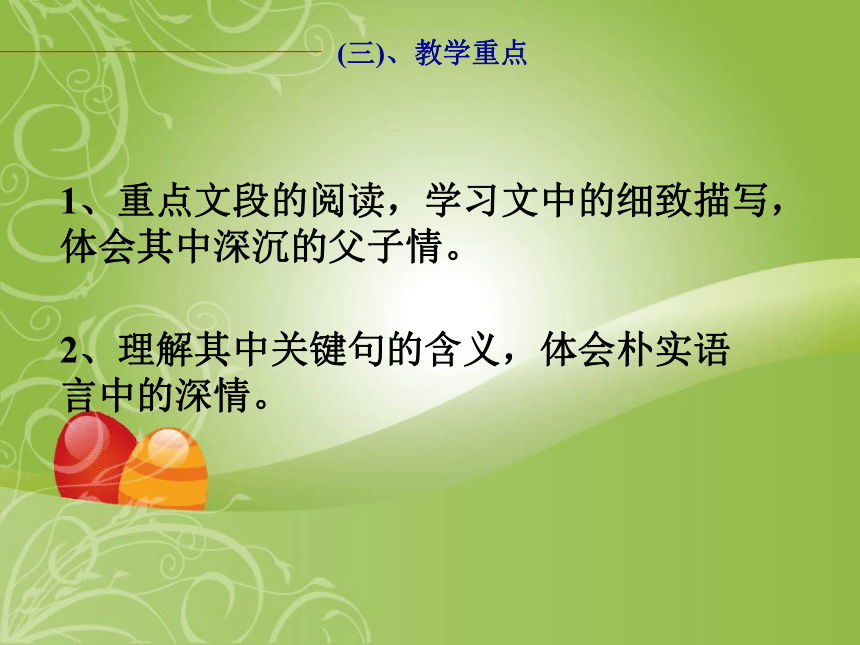 (三)、教学重点

1、重点文段的阅读，学习文中的细致描写，体会其中深沉的父子情。

2、理解其中关键句的含义，体会朴实语言中的深情。